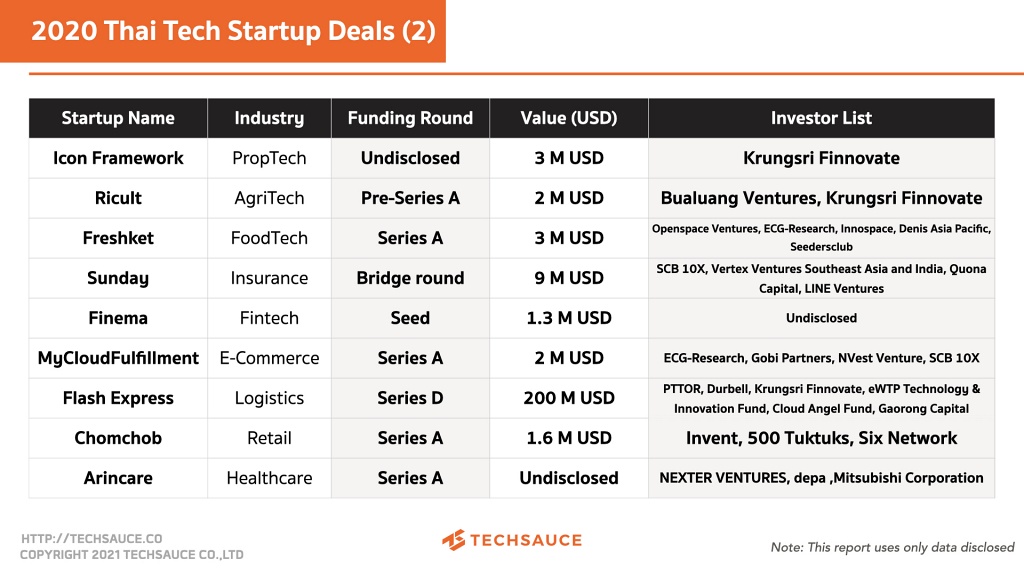 2020 Thai Tech Startup Deals (2)

| Startup Name | Industry | Funding Round | Value (USD) | Investor List |
|---|---|---|---|---|
| Icon Framework | PropTech | Undisclosed | 3 M USD | Krungsri Finnovate |
| Ricult | AgriTech | Pre-Series A | 2 M USD | Bualuang Ventures, Krungsri Finnovate |
| Freshket | FoodTech | Series A | 3 M USD | Openspace Ventures, ECG-Research, Innospace, Denis Asia Pacific, Seedersclub |
| Sunday | Insurance | Bridge round | 9 M USD | SCB 10X, Vertex Ventures Southeast Asia and India, Quona Capital, LINE Ventures |
| Finema | Fintech | Seed | 1.3 M USD | Undisclosed |
| MyCloudFulfillment | E-Commerce | Series A | 2 M USD | ECG-Research, Gobi Partners, NVest Venture, SCB 10X |
| Flash Express | Logistics | Series D | 200 M USD | PTTOR, Durbell, Krungsri Finnovate, eWTP Technology & Innovation Fund, Cloud Angel Fund, Gaorong Capital |
| Chomchob | Retail | Series A | 1.6 M USD | Invent, 500 Tuktuks, Six Network |
| Arincare | Healthcare | Series A | Undisclosed | NEXTER VENTURES, depa ,Mitsubishi Corporation |

HTTP://TECHSAUCE.CO
COPYRIGHT 2021 TECHSAUCE CO.,LTD

TECHSAUCE

Note: This report uses only data disclosed